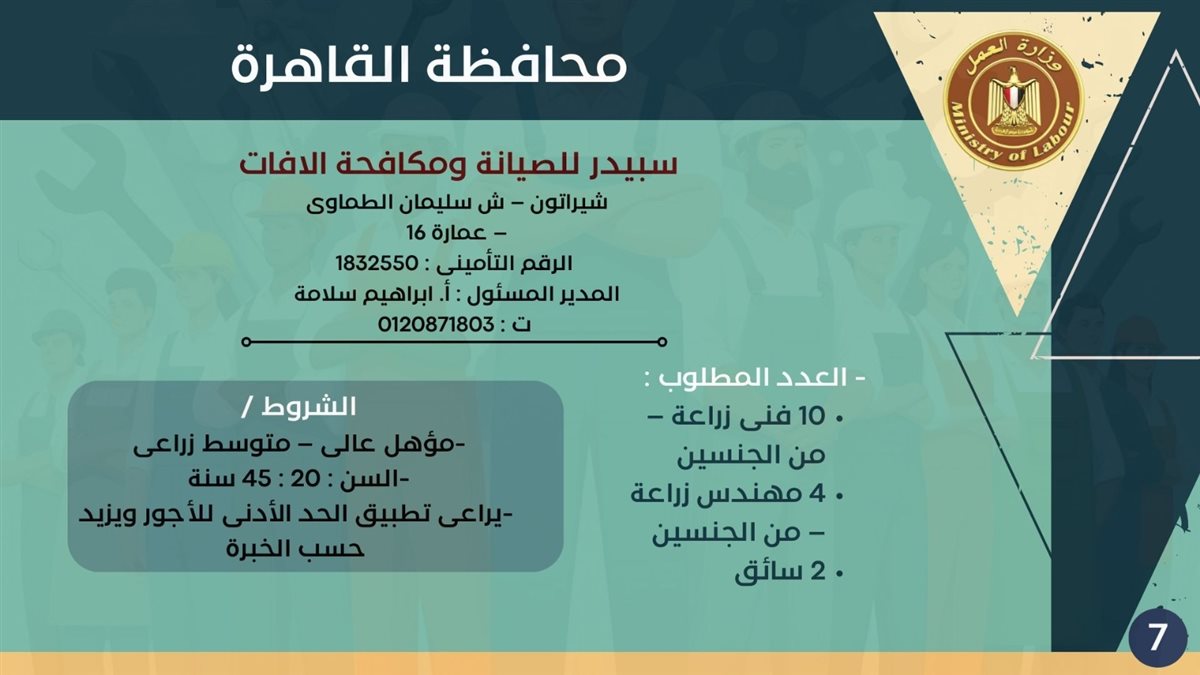 محافظة القاهرة

وزارة العمل
Ministry of Labour

سبيدر للصيانة ومكافحة الافات
شيراتون – ش سليمان الطماوى – عمارة 16
الرقم التأمينى : 1832550
المدير المسئول : أ. ابراهيم سلامة
ت : 0120871803

- العدد المطلوب :
• 10 فنى زراعة – من الجنسين
• 4 مهندس زراعة – من الجنسين
• 2 سائق

الشروط /
-مؤهل عالى – متوسط زراعى
-السن : 20 : 45 سنة
-يراعى تطبيق الحد الأدنى للأجور ويزيد حسب الخبرة

7